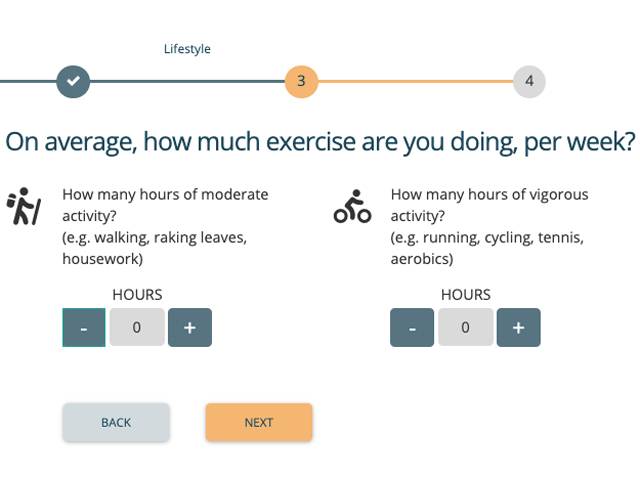 Lifestyle

3

4

On average, how much exercise are you doing, per week?

How many hours of moderate activity?
(e.g. walking, raking leaves, housework)

HOURS

-
0
+

How many hours of vigorous activity?
(e.g. running, cycling, tennis, aerobics)

HOURS

-
0
+

BACK

NEXT